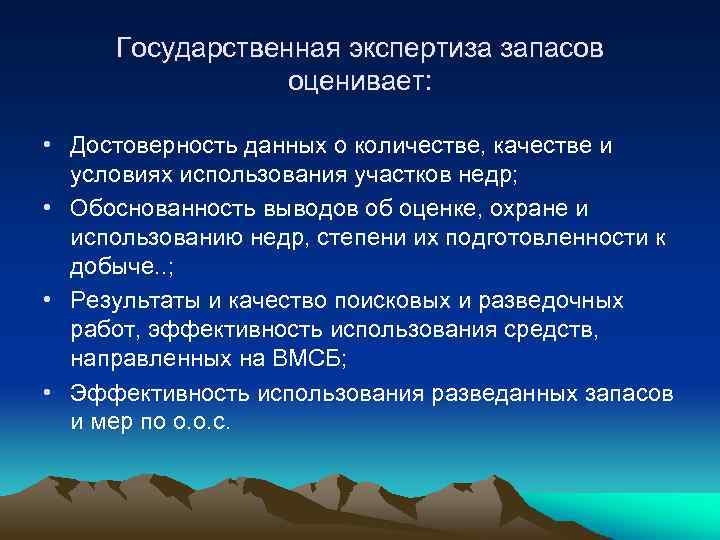 Государственная экспертиза запасов оценивает:

• Достоверность данных о количестве, качестве и условиях использования участков недр;
• Обоснованность выводов об оценке, охране и использованию недр, степени их подготовленности к добыче..;
• Результаты и качество поисковых и разведочных работ, эффективность использования средств, направленных на ВМСБ;
• Эффективность использования разведанных запасов и мер по о.о.с.